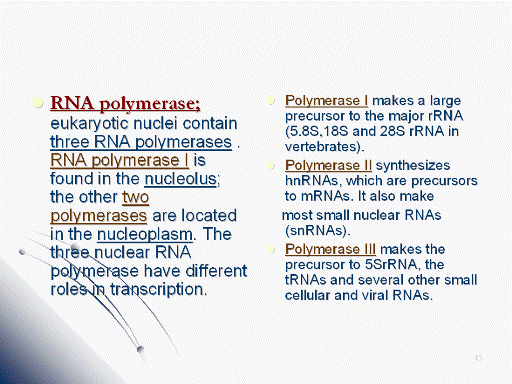 RNA polymerase; eukaryotic nuclei contain three RNA polymerases . RNA polymerase I is found in the nucleolus; the other two polymerases are located in the nucleoplasm. The three nuclear RNA polymerase have different roles in transcription.

Polymerase I makes a large precursor to the major rRNA (5.8S,18S and 28S rRNA in vertebrates).

Polymerase II synthesizes hnRNAs, which are precursors to mRNAs. It also make most small nuclear RNAs (snRNAs).

Polymerase III makes the precursor to 5SrRNA, the tRNAs and several other small cellular and viral RNAs.

13